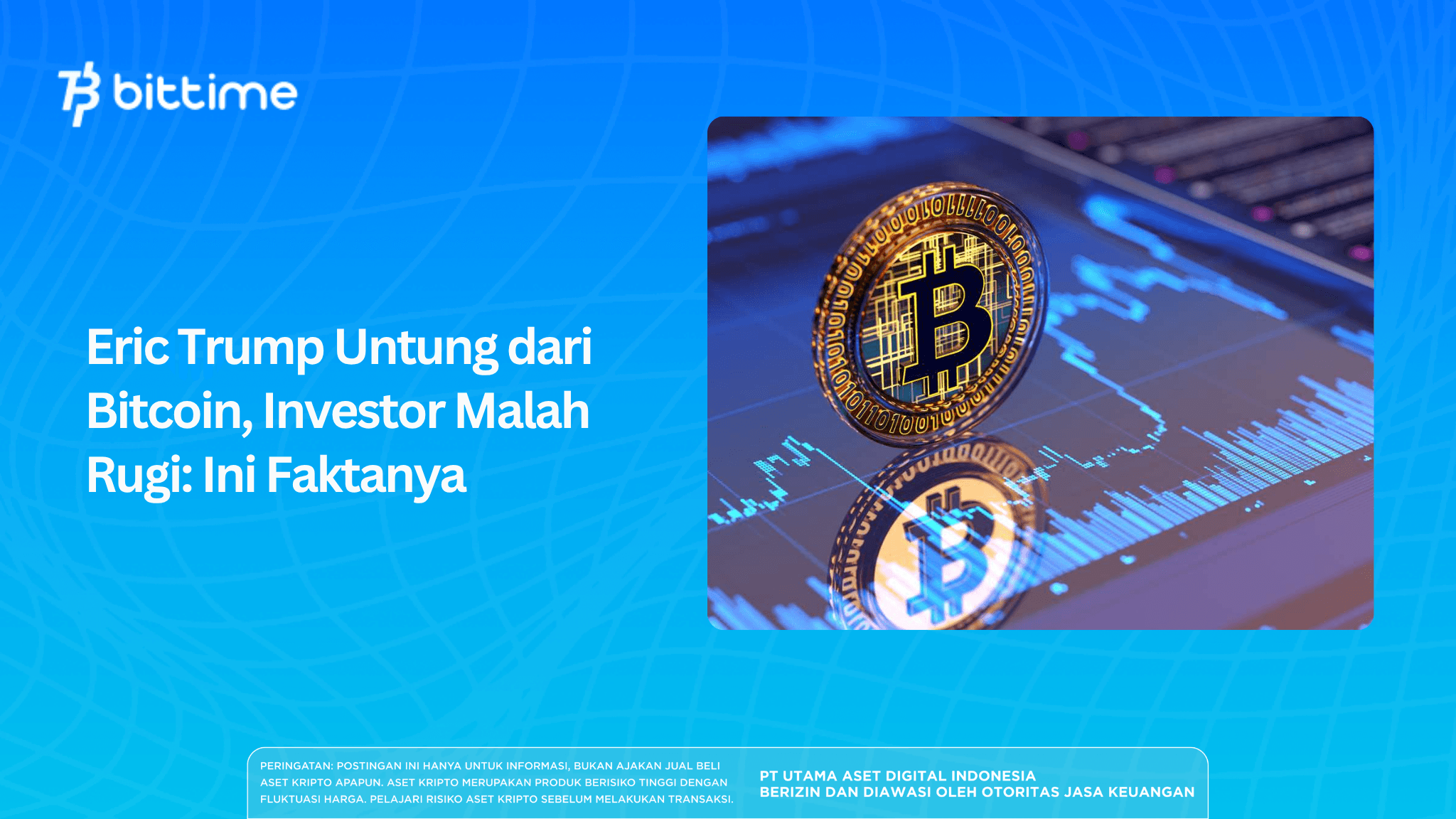 bittime

Eric Trump Untung dari Bitcoin, Investor Malah Rugi: Ini Faktanya

PERINGATAN: POSTINGAN INI HANYA UNTUK INFORMASI, BUKAN AJAKAN JUAL BELI ASET KRIPTO APAPUN. ASET KRIPTO MERUPAKAN PRODUK BERISIKO TINGGI DENGAN FLUKTUASI HARGA. PELAJARI RISIKO ASET KRIPTO SEBELUM MELAKUKAN TRANSAKSI.

PT UTAMA ASET DIGITAL INDONESIA
BERIZIN DAN DIAWASI OLEH OTORITAS JASA KEUANGAN